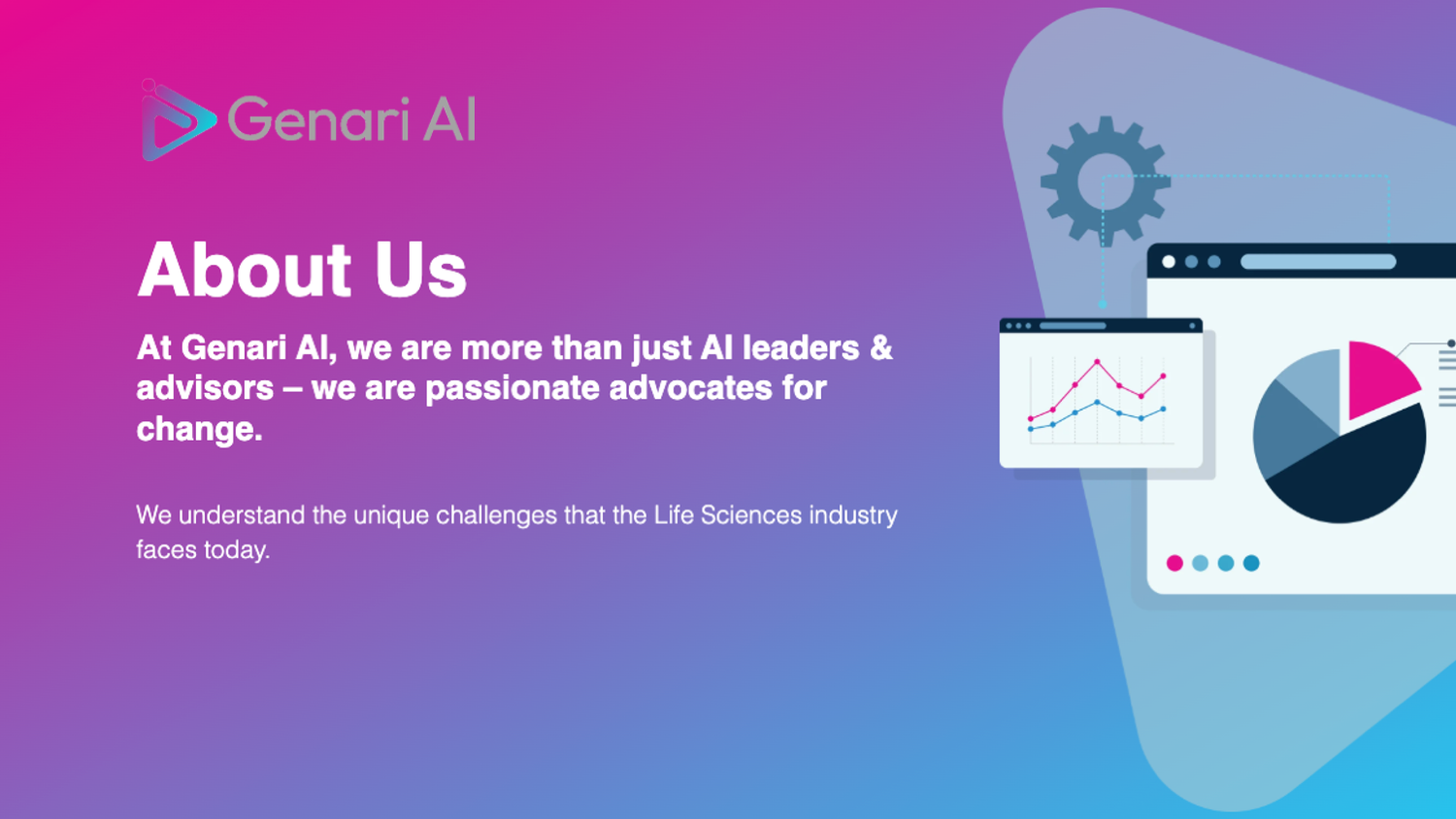 Genari AI

About Us

At Genari AI, we are more than just AI leaders & advisors – we are passionate advocates for change.

We understand the unique challenges that the Life Sciences industry faces today.